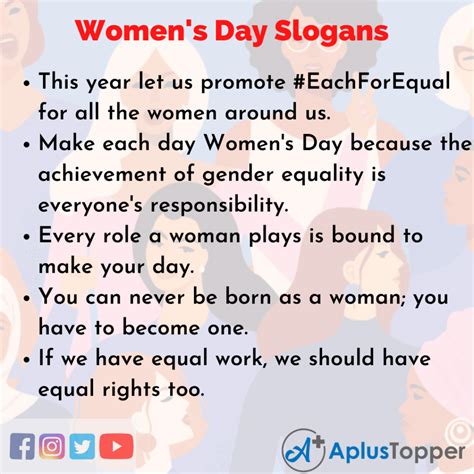 Women's Day Slogans

• This year let us promote #EachForEqual for all the women around us.
• Make each day Women's Day because the achievement of gender equality is everyone's responsibility.
• Every role a woman plays is bound to make your day.
• You can never be born as a woman; you have to become one.
• If we have equal work, we should have equal rights too.

A+ AplusTopper